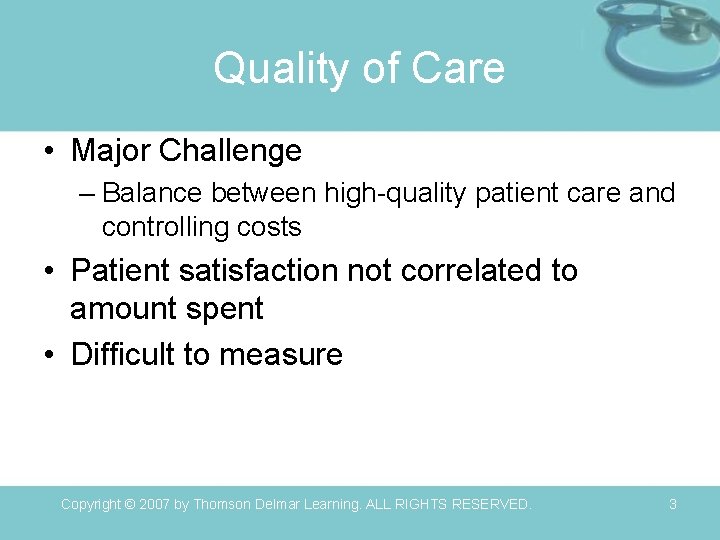 Quality of Care

• Major Challenge
– Balance between high-quality patient care and controlling costs

• Patient satisfaction not correlated to amount spent

• Difficult to measure

Copyright © 2007 by Thomson Delmar Learning. ALL RIGHTS RESERVED. 3